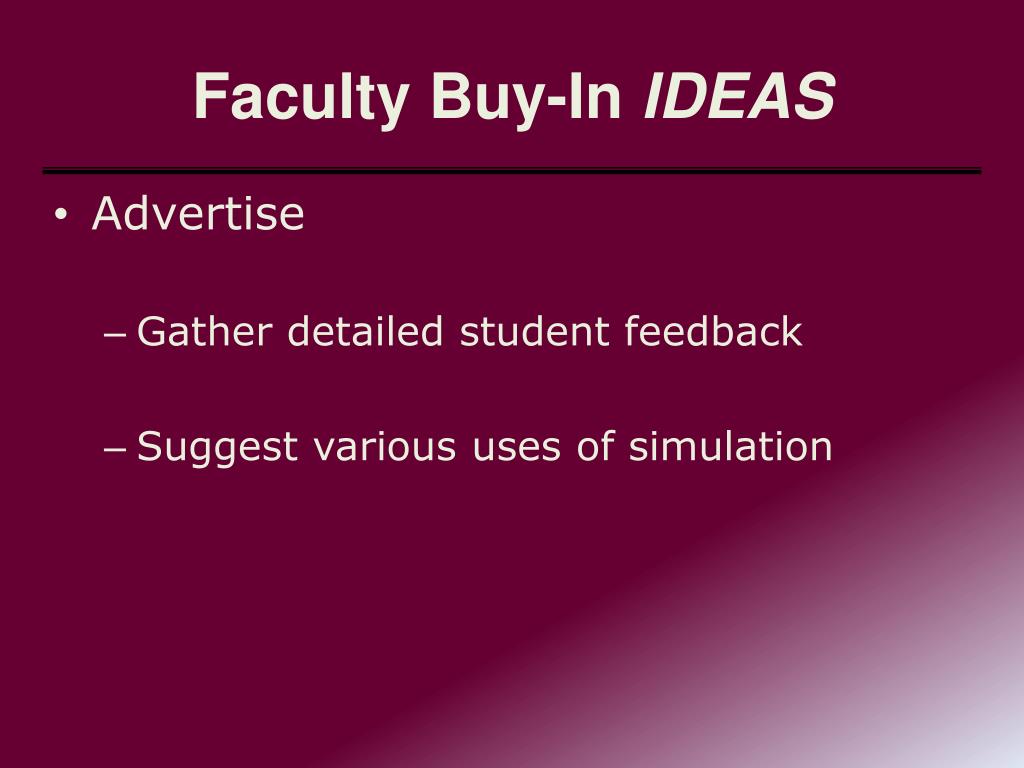 Faculty Buy-In IDEAS

• Advertise

– Gather detailed student feedback

– Suggest various uses of simulation